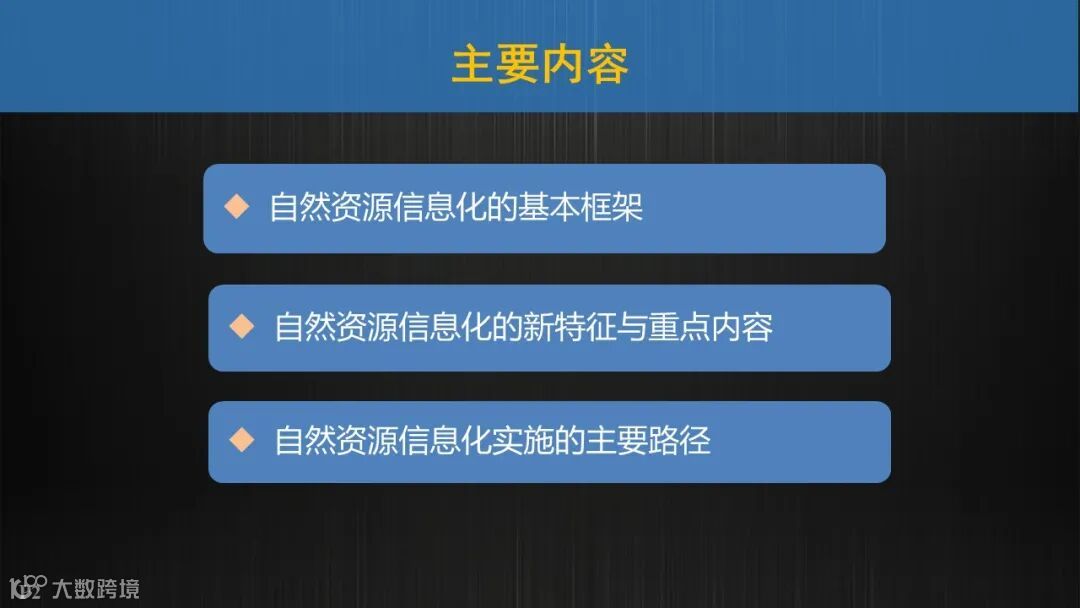 主要内容

◆ 自然资源信息化的基本框架

◆ 自然资源信息化的新特征与重点内容

◆ 自然资源信息化实施的主要路径

大数跨境